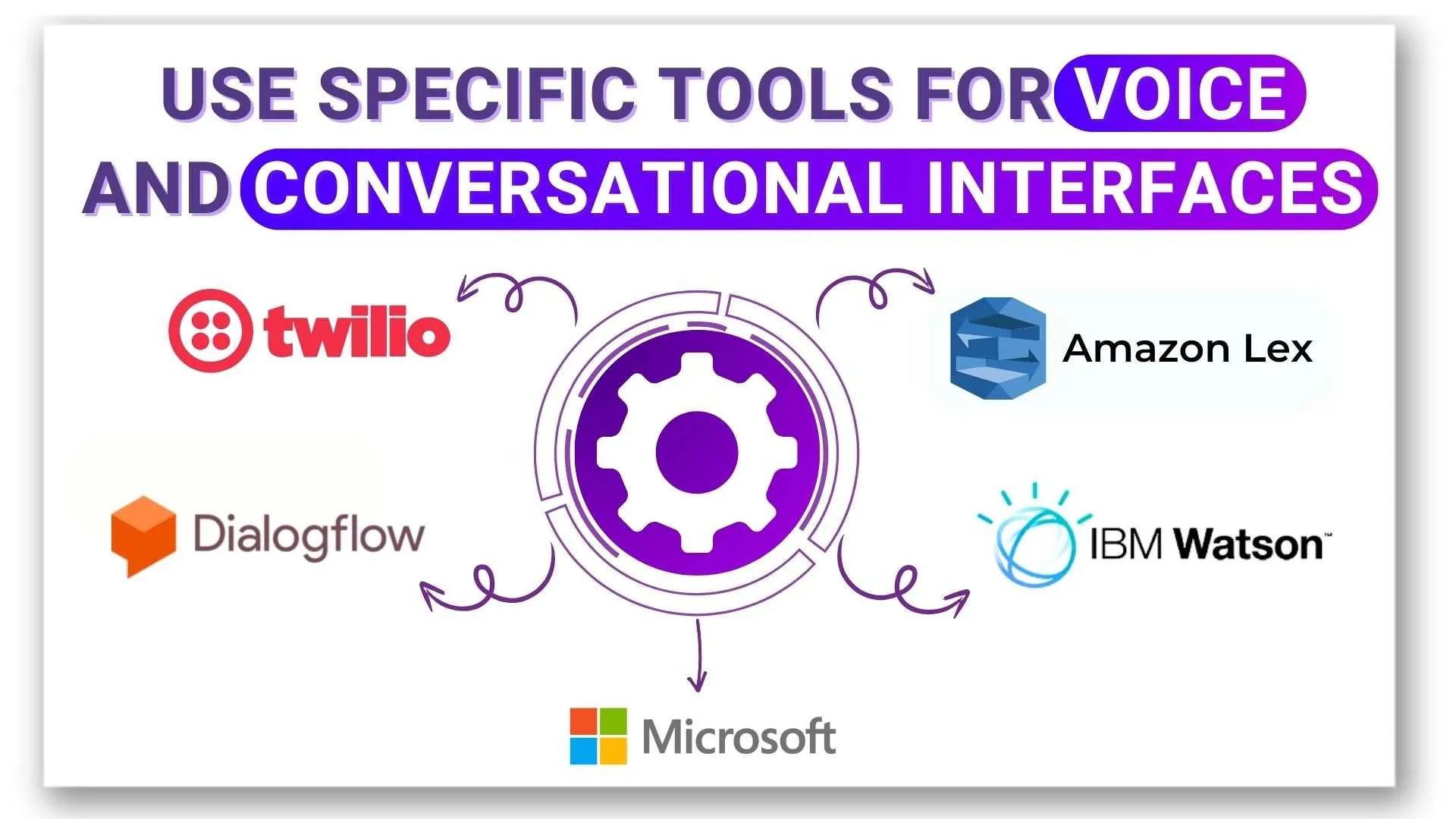 USE SPECIFIC TOOLS FOR VOICE AND CONVERSATIONAL INTERFACES

twilio

Amazon Lex

Dialogflow

IBM Watson™

Microsoft